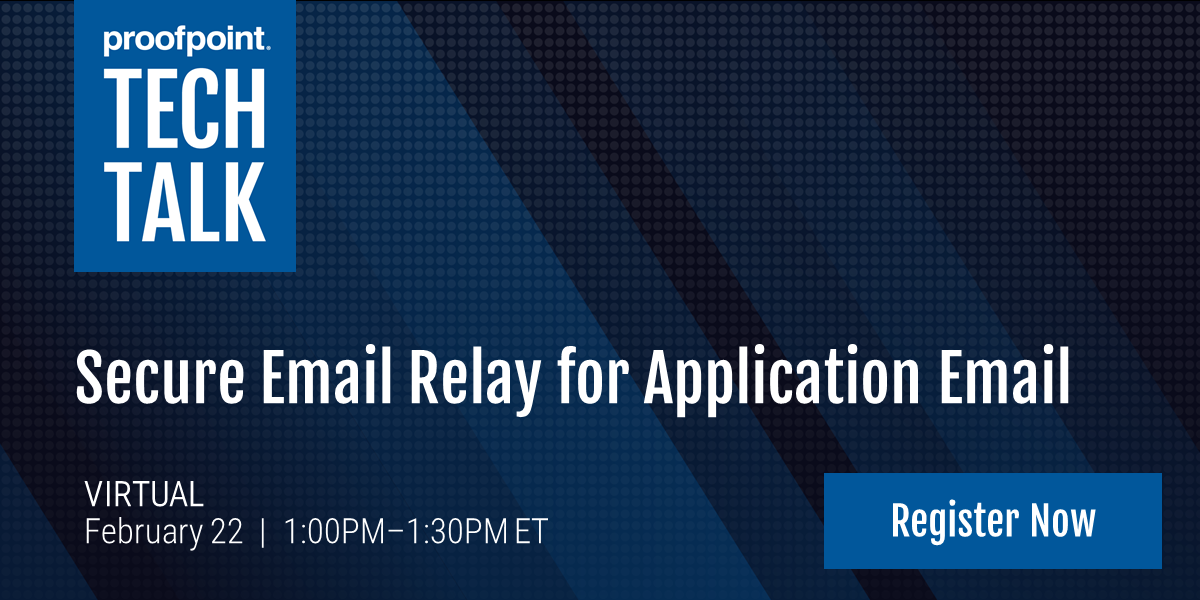 proofpoint.
TECH
TALK

Secure Email Relay for Application Email

VIRTUAL
February 22 | 1:00PM–1:30PM ET

Register Now